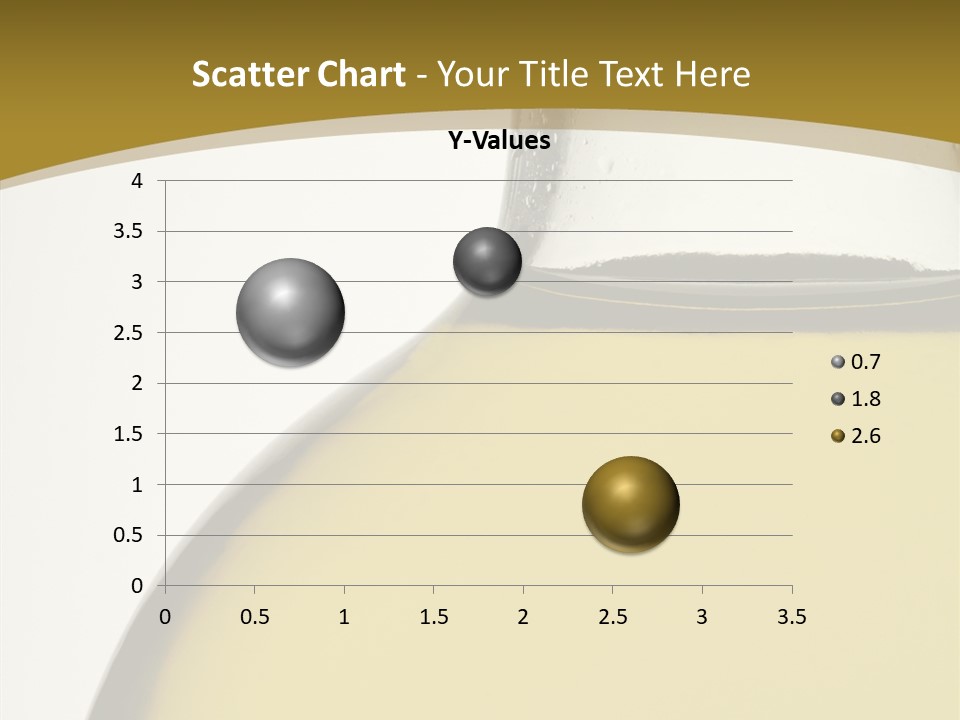 Scatter Chart - Your Title Text Here

Y-Values

4
3.5
3
2.5
2
1.5
1
0.5
0

0 0.5 1 1.5 2 2.5 3 3.5

0.7
1.8
2.6